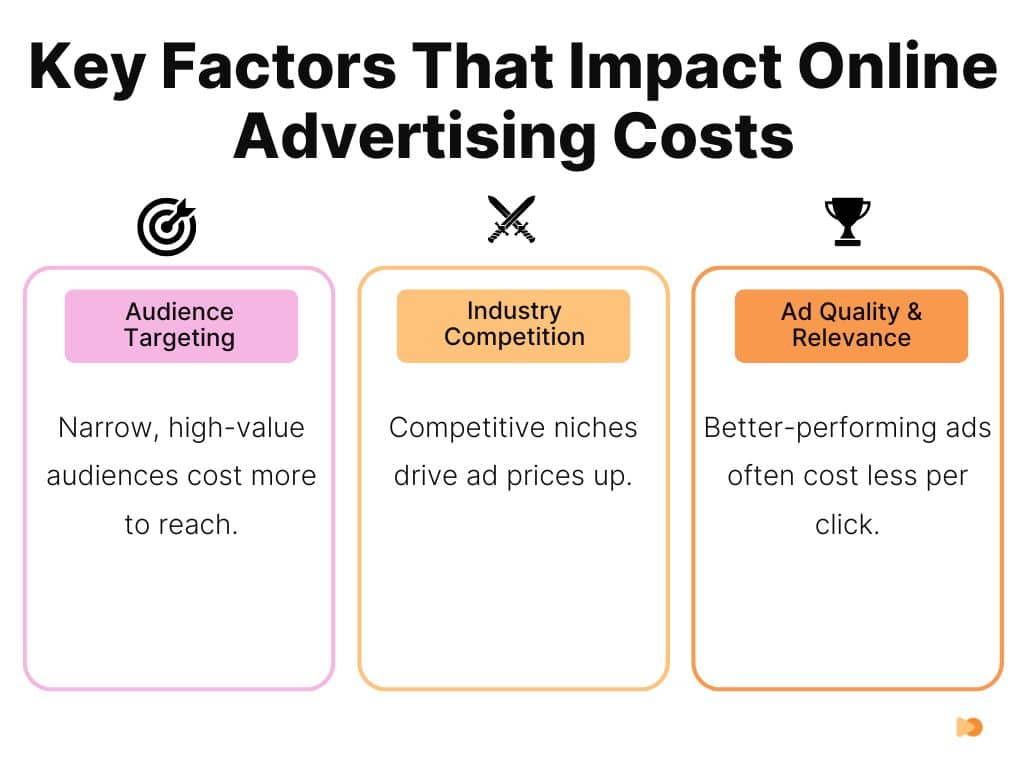 Key Factors That Impact Online Advertising Costs

Audience Targeting

Narrow, high-value audiences cost more to reach.

Industry Competition

Competitive niches drive ad prices up.

Ad Quality & Relevance

Better-performing ads often cost less per click.